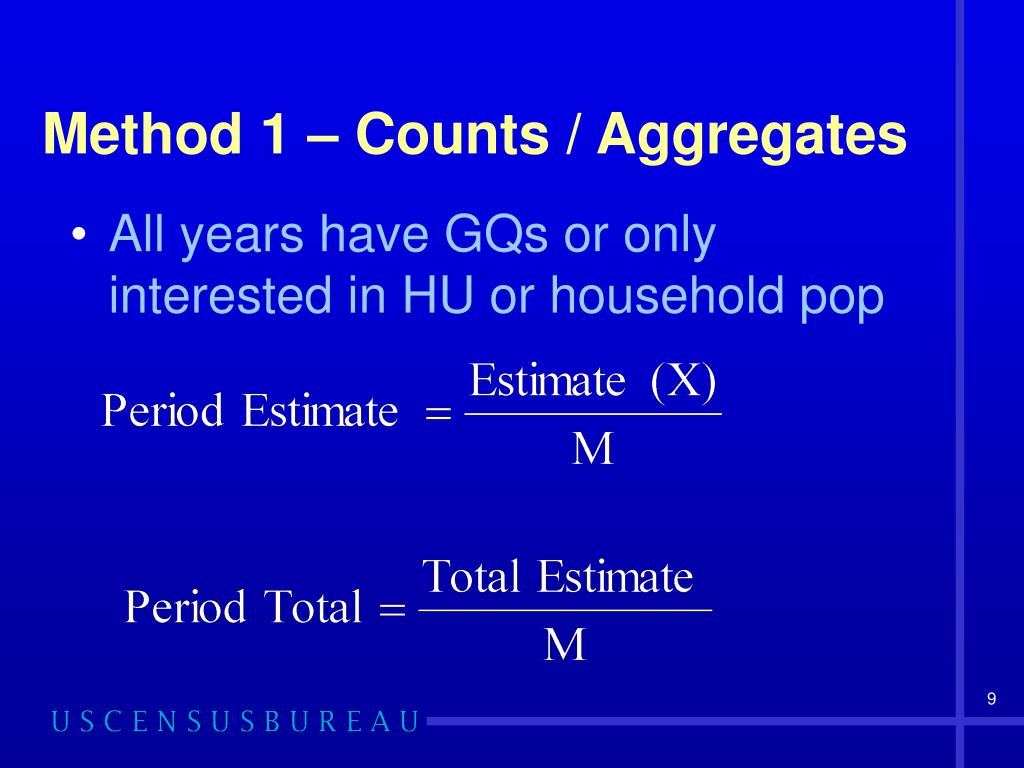 Method 1 – Counts / Aggregates

• All years have GQs or only interested in HU or household pop

$\text{Period Estimate} = \frac{\text{Estimate (X)}}{\text{M}}$

$\text{Period Total} = \frac{\text{Total Estimate}}{\text{M}}$

9

USCENSUSBUREAU